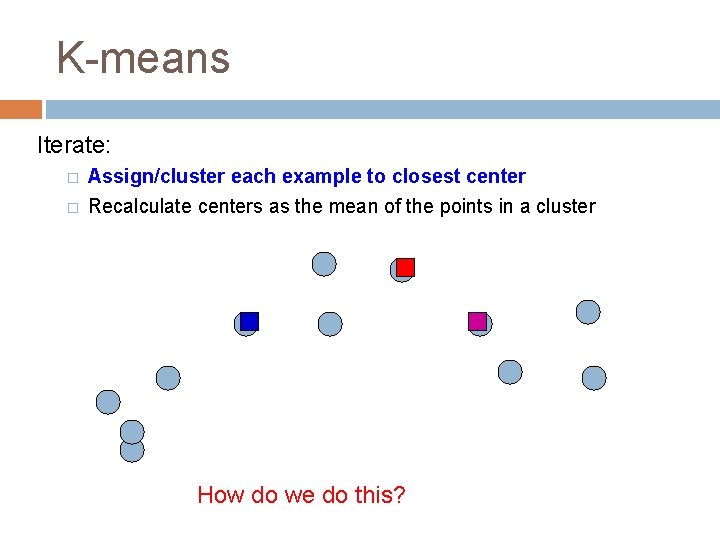 K-means

Iterate:

□ Assign/cluster each example to closest center

□ Recalculate centers as the mean of the points in a cluster

How do we do this?